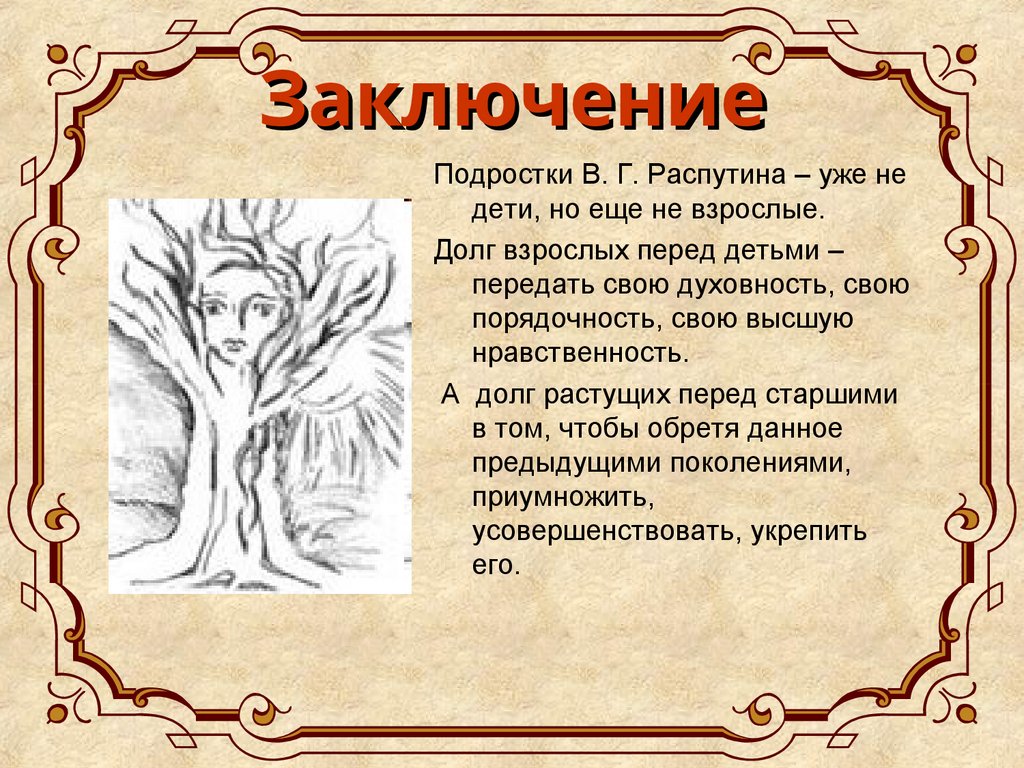 Заключение

Подростки В. Г. Распутина – уже не дети, но еще не взрослые.

Долг взрослых перед детьми – передать свою духовность, свою порядочность, свою высшую нравственность.

А долг растущих перед старшими в том, чтобы обретя данное предыдущими поколениями, приумножить, усовершенствовать, укрепить его.